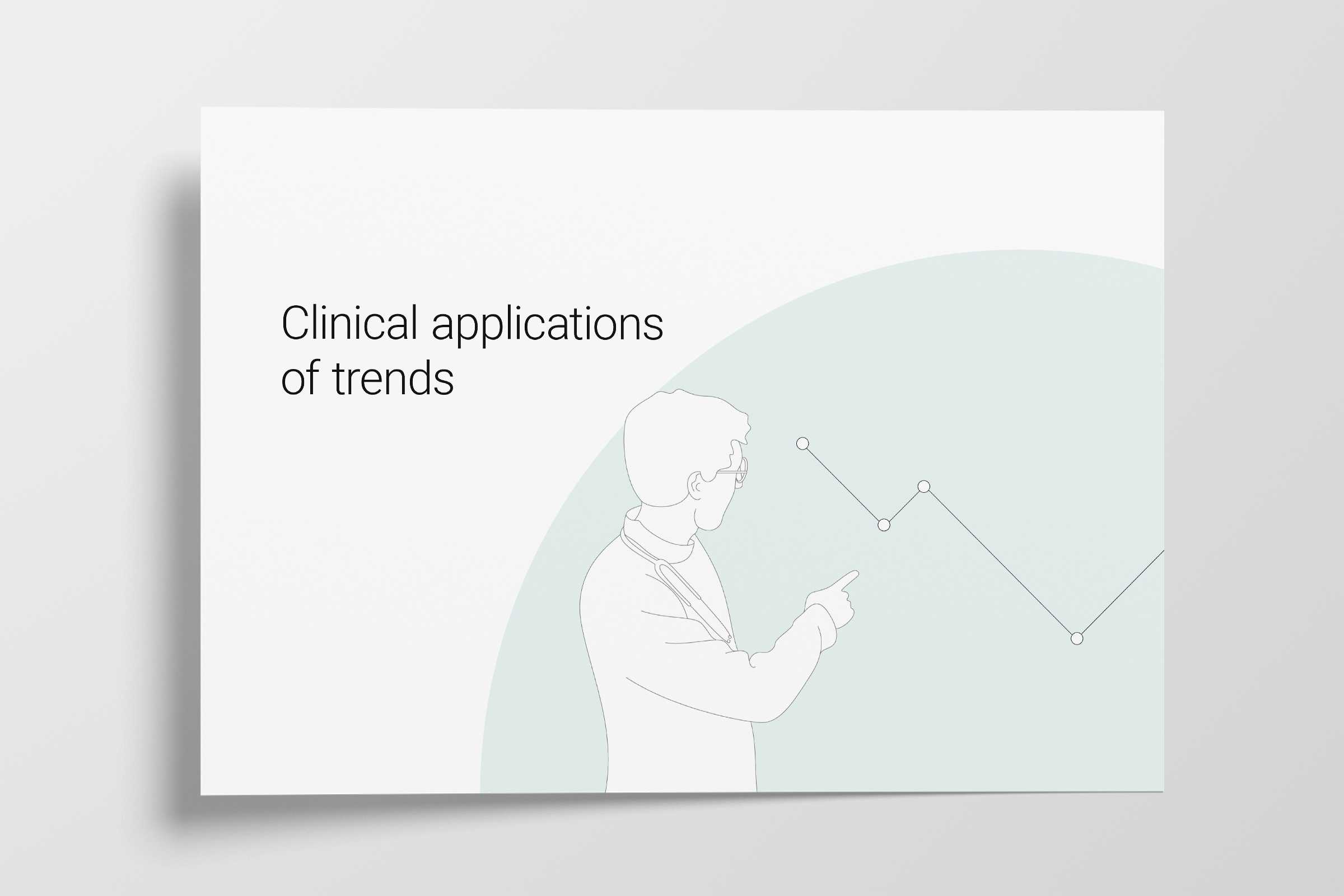 Clinical applications of trends